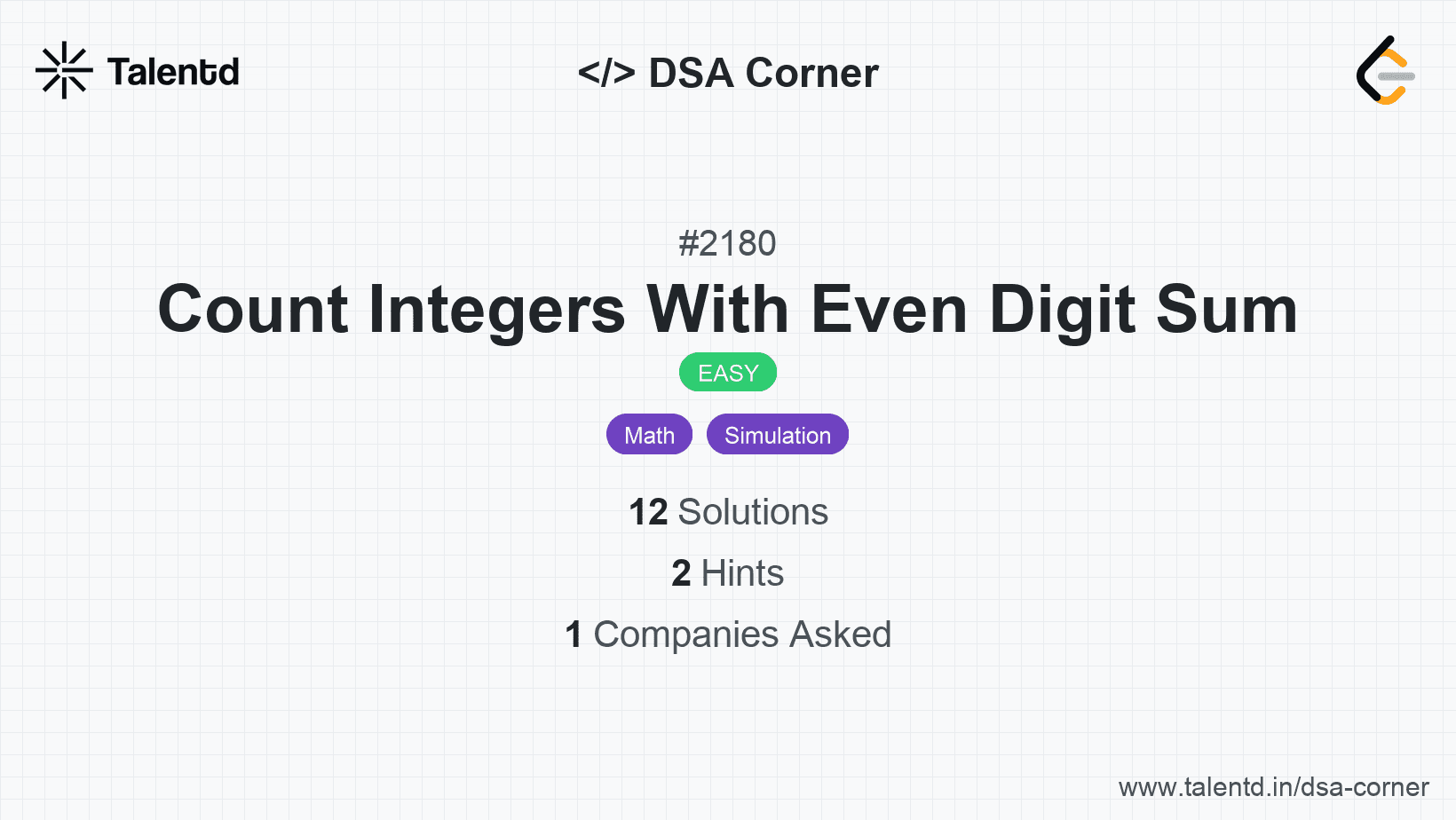 Talentd

</> DSA Corner

#2180

Count Integers With Even Digit Sum

EASY

Math Simulation

12 Solutions

2 Hints

1 Companies Asked

www.talentd.in/dsa-corner